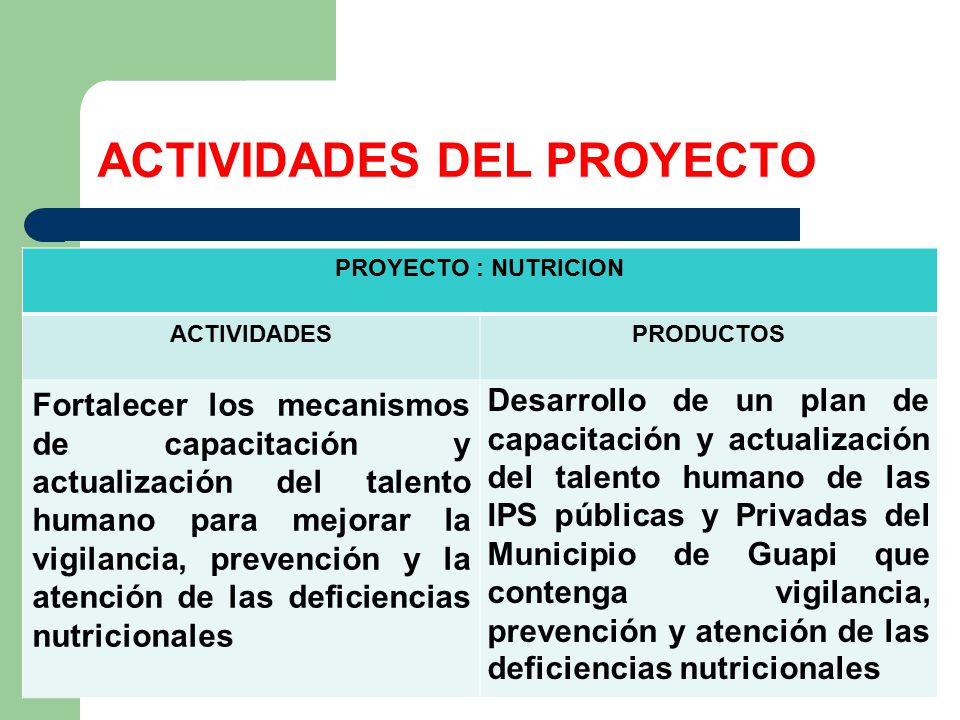 ACTIVIDADES DEL PROYECTO

| PROYECTO : NUTRICION | |
|---|---|
| ACTIVIDADES | PRODUCTOS |
| Fortalecer los mecanismos de capacitación y actualización del talento humano para mejorar la vigilancia, prevención y la atención de las deficiencias nutricionales | Desarrollo de un plan de capacitación y actualización del talento humano de las IPS públicas y Privadas del Municipio de Guapi que contenga vigilancia, prevención y atención de las deficiencias nutricionales |